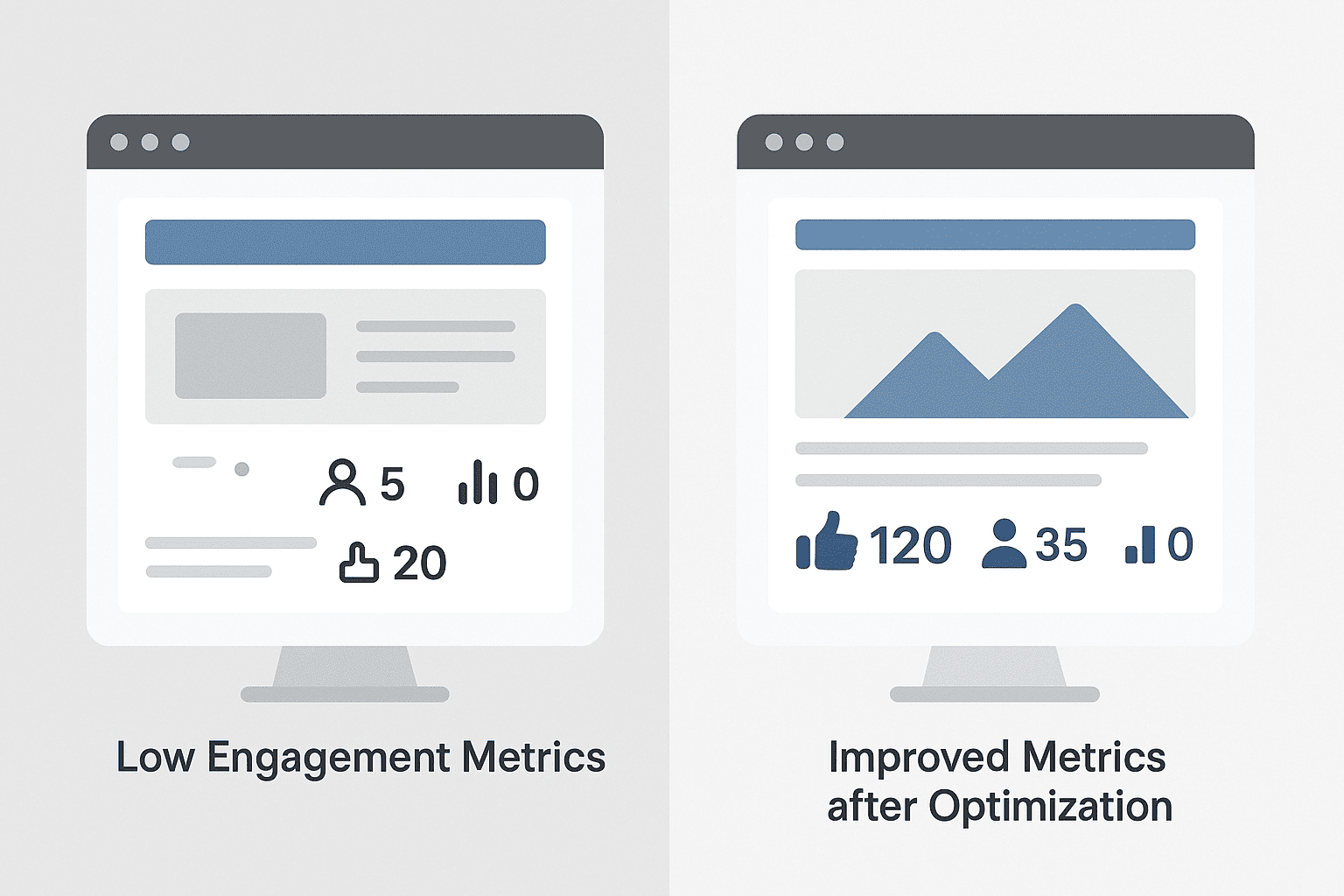 5 0

20

Low Engagement Metrics

120 35 0

Improved Metrics after Optimization